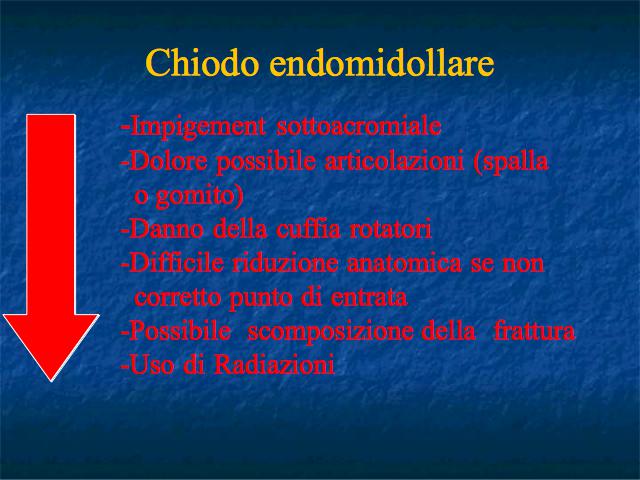 Chiodo endomidollare

-Impigement sottoacromiale
-Dolore possibile articolazioni (spalla o gomito)
-Danno della cuffia rotatori
-Difficile riduzione anatomica se non corretto punto di entrata
-Possibile scomposizione della frattura
-Uso di Radiazioni